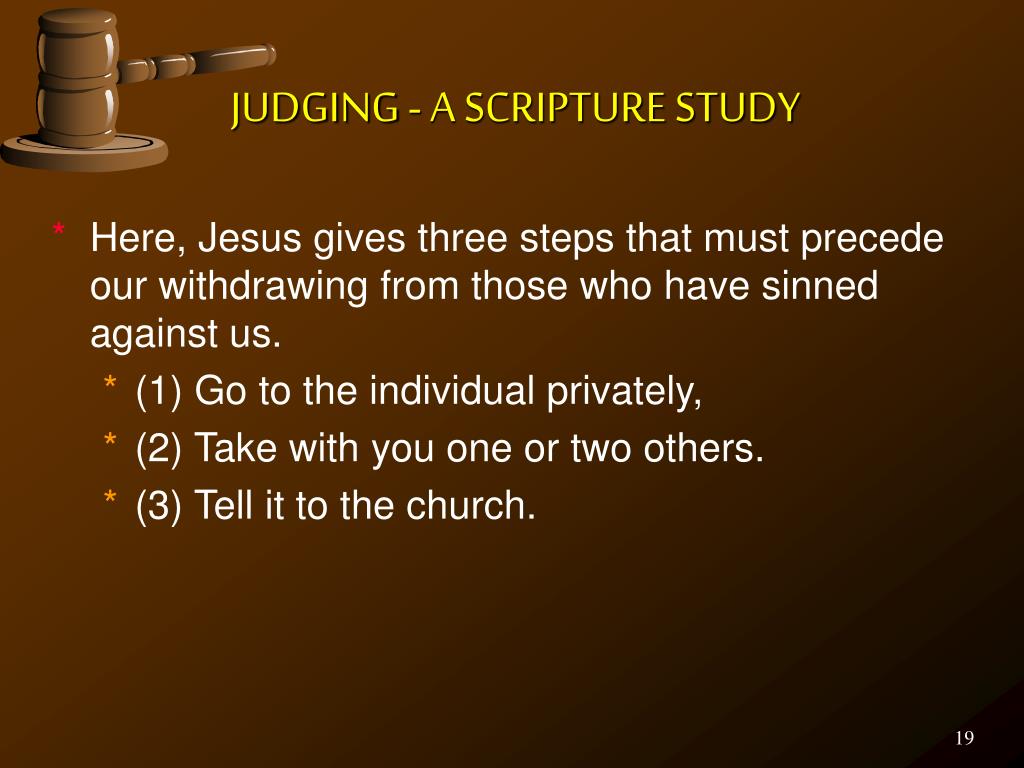 JUDGING - A SCRIPTURE STUDY

* Here, Jesus gives three steps that must precede our withdrawing from those who have sinned against us.
  * (1) Go to the individual privately,
  * (2) Take with you one or two others.
  * (3) Tell it to the church.

19